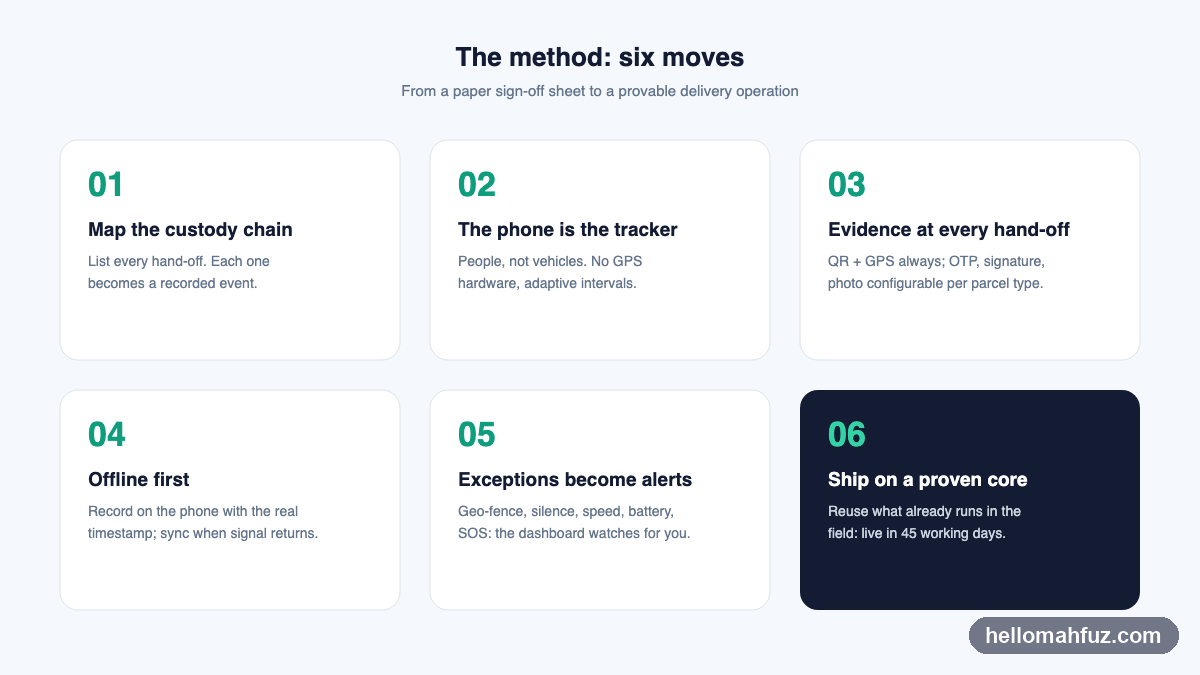 The method: six moves

From a paper sign-off sheet to a provable delivery operation

01

Map the custody chain

List every hand-off. Each one becomes a recorded event.

02

The phone is the tracker

People, not vehicles. No GPS hardware, adaptive intervals.

03

Evidence at every hand-off

QR + GPS always; OTP, signature, photo configurable per parcel type.

04

Offline first

Record on the phone with the real timestamp; sync when signal returns.

05

Exceptions become alerts

Geo-fence, silence, speed, battery, SOS: the dashboard watches for you.

06

Ship on a proven core

Reuse what already runs in the field: live in 45 working days.

hellomahfuz.com